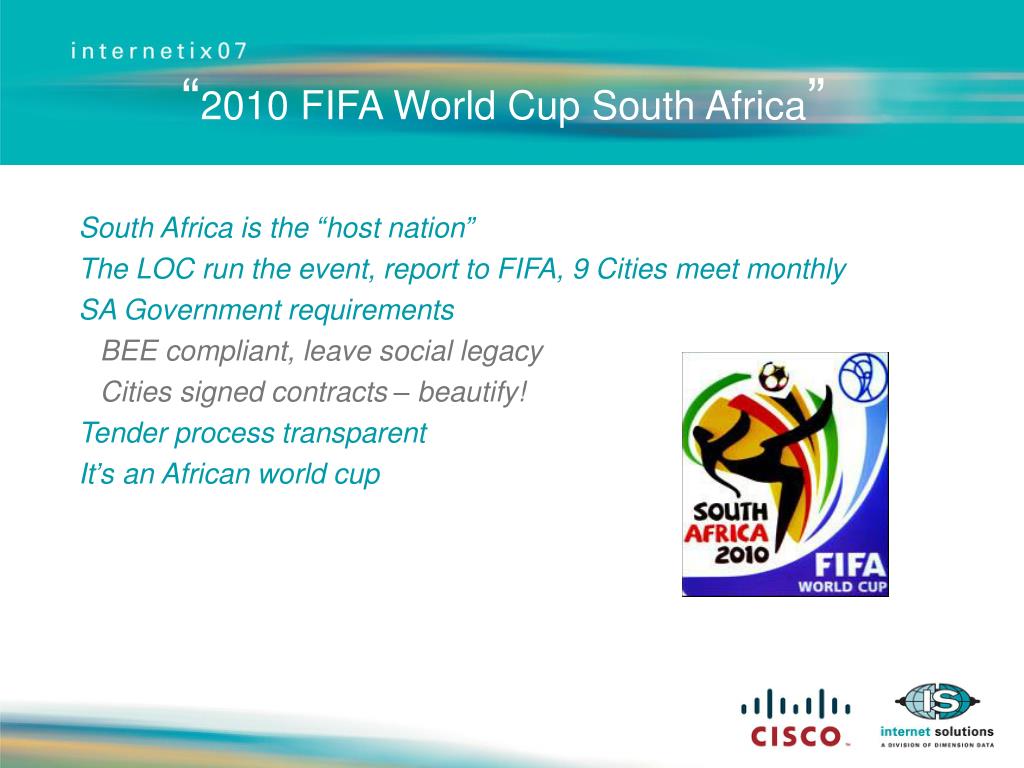 internetix07

“2010 FIFA World Cup South Africa”

South Africa is the “host nation”
The LOC run the event, report to FIFA, 9 Cities meet monthly
SA Government requirements
BEE compliant, leave social legacy
Cities signed contracts – beautify!
Tender process transparent
It’s an African world cup

SOUTH AFRICA 2010
FIFA WORLD CUP

CISCO

IS
internet solutions
A DIVISION OF DIMENSION DATA